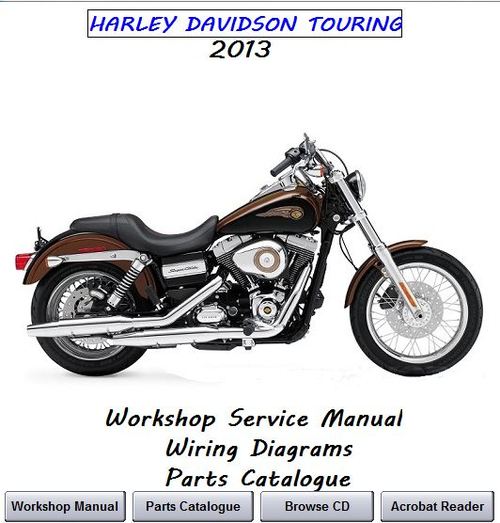 HARLEY DAVIDSON TOURING
2013

Workshop Service Manual
Wiring Diagrams
Parts Catalogue

Workshop Manual
Parts Catalogue
Browse CD
Acrobat Reader